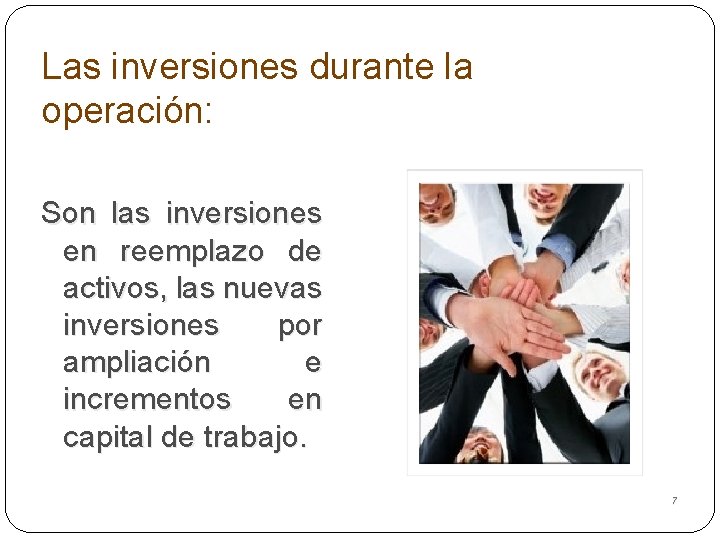 Las inversiones durante la operación:

Son las inversiones en reemplazo de activos, las nuevas inversiones por ampliación e incrementos en capital de trabajo.

7